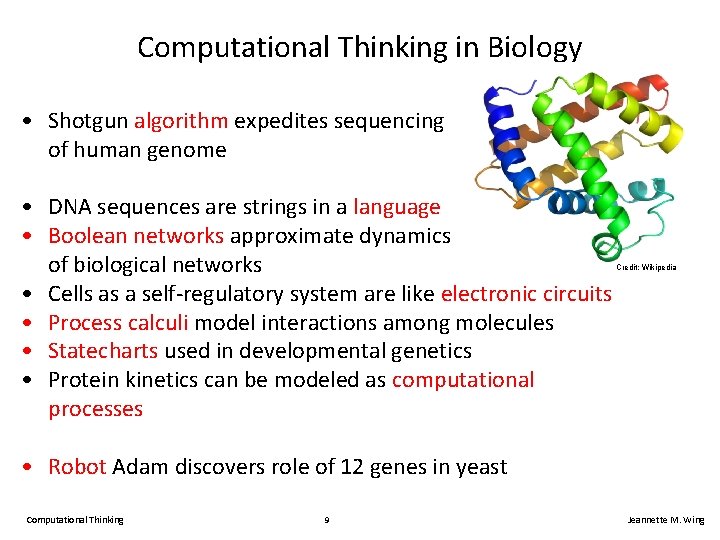 Computational Thinking in Biology

• Shotgun algorithm expedites sequencing of human genome

• DNA sequences are strings in a language
• Boolean networks approximate dynamics of biological networks
• Cells as a self-regulatory system are like electronic circuits
• Process calculi model interactions among molecules
• Statecharts used in developmental genetics
• Protein kinetics can be modeled as computational processes

• Robot Adam discovers role of 12 genes in yeast

Credit: Wikipedia

Computational Thinking 9 Jeannette M. Wing